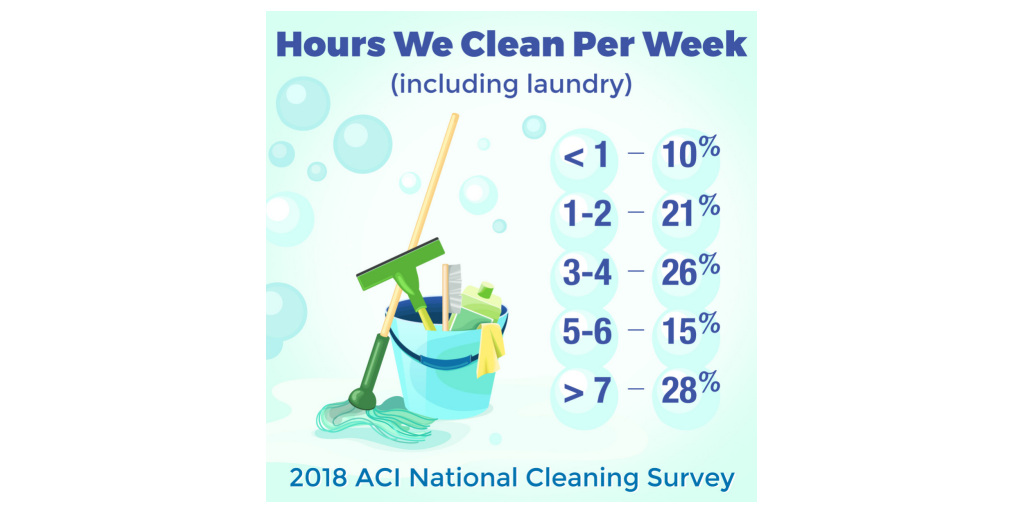 Hours We Clean Per Week
(including laundry)

< 1 – 10%
1-2 – 21%
3-4 – 26%
5-6 – 15%
> 7 – 28%

2018 ACI National Cleaning Survey